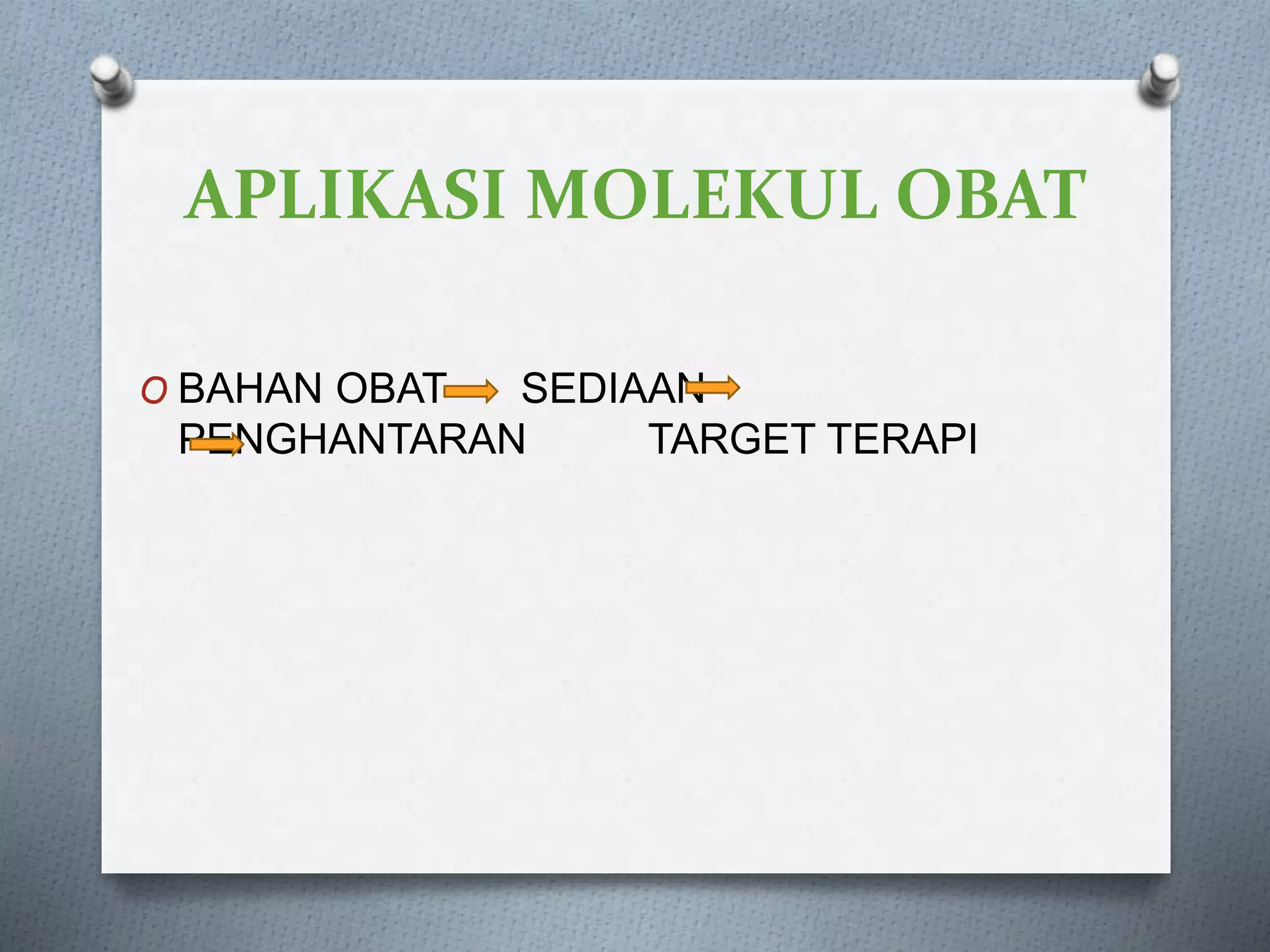 APLIKASI MOLEKUL OBAT

O BAHAN OBAT SEDIAAN PENGHANTARAN TARGET TERAPI